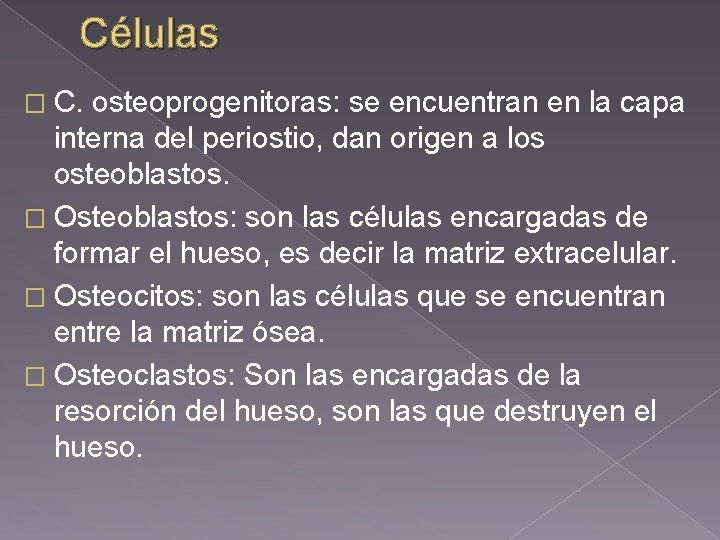 Células

□ C. osteoprogenitoras: se encuentran en la capa interna del periostio, dan origen a los osteoblastos.

□ Osteoblastos: son las células encargadas de formar el hueso, es decir la matriz extracelular.

□ Osteocitos: son las células que se encuentran entre la matriz ósea.

□ Osteoclastos: Son las encargadas de la resorción del hueso, son las que destruyen el hueso.